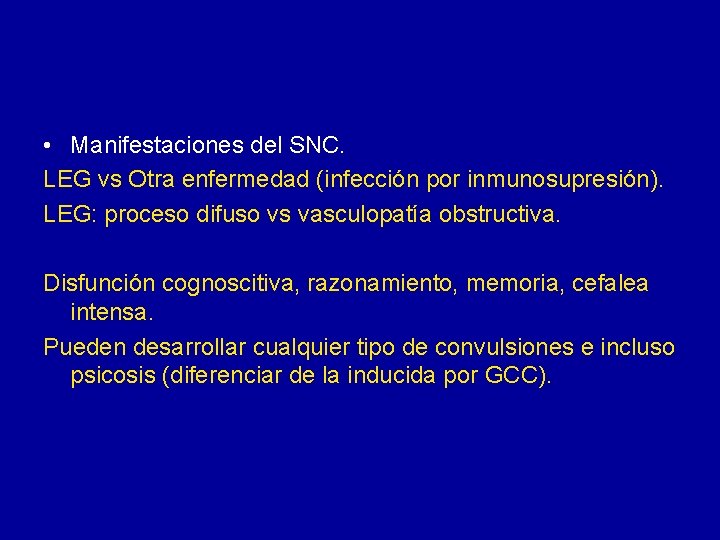 • Manifestaciones del SNC.

LEG vs Otra enfermedad (infección por inmunosupresión).

LEG: proceso difuso vs vasculopatía obstructiva.

Disfunción cognoscitiva, razonamiento, memoria, cefalea intensa.

Pueden desarrollar cualquier tipo de convulsiones e incluso psicosis (diferenciar de la inducida por GCC).